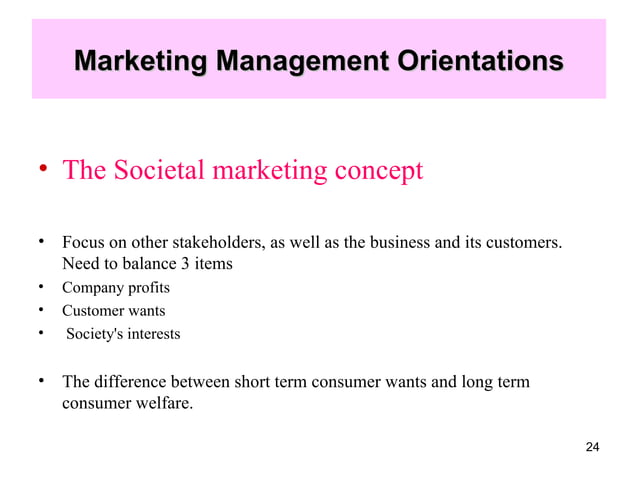 Marketing Management Orientations

• The Societal marketing concept

• Focus on other stakeholders, as well as the business and its customers. Need to balance 3 items
• Company profits
• Customer wants
• Society's interests

• The difference between short term consumer wants and long term consumer welfare.

24